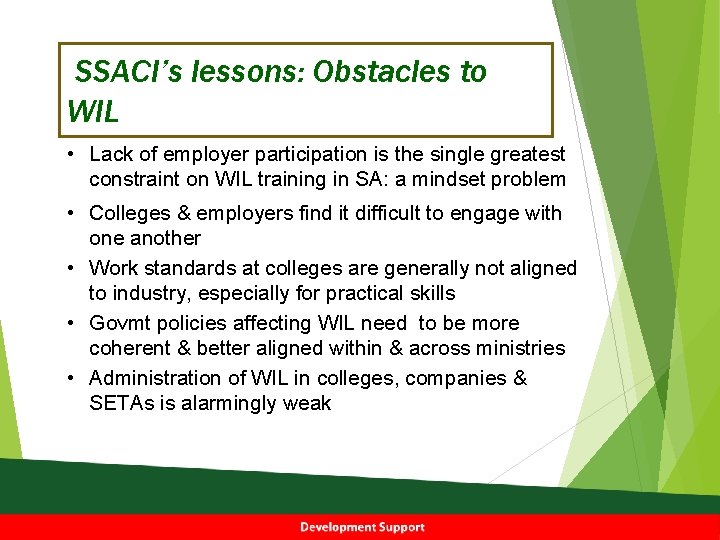 SSACI's lessons: Obstacles to WIL

• Lack of employer participation is the single greatest constraint on WIL training in SA: a mindset problem
• Colleges & employers find it difficult to engage with one another
• Work standards at colleges are generally not aligned to industry, especially for practical skills
• Govmt policies affecting WIL need to be more coherent & better aligned within & across ministries
• Administration of WIL in colleges, companies & SETAs is alarmingly weak

Development Support